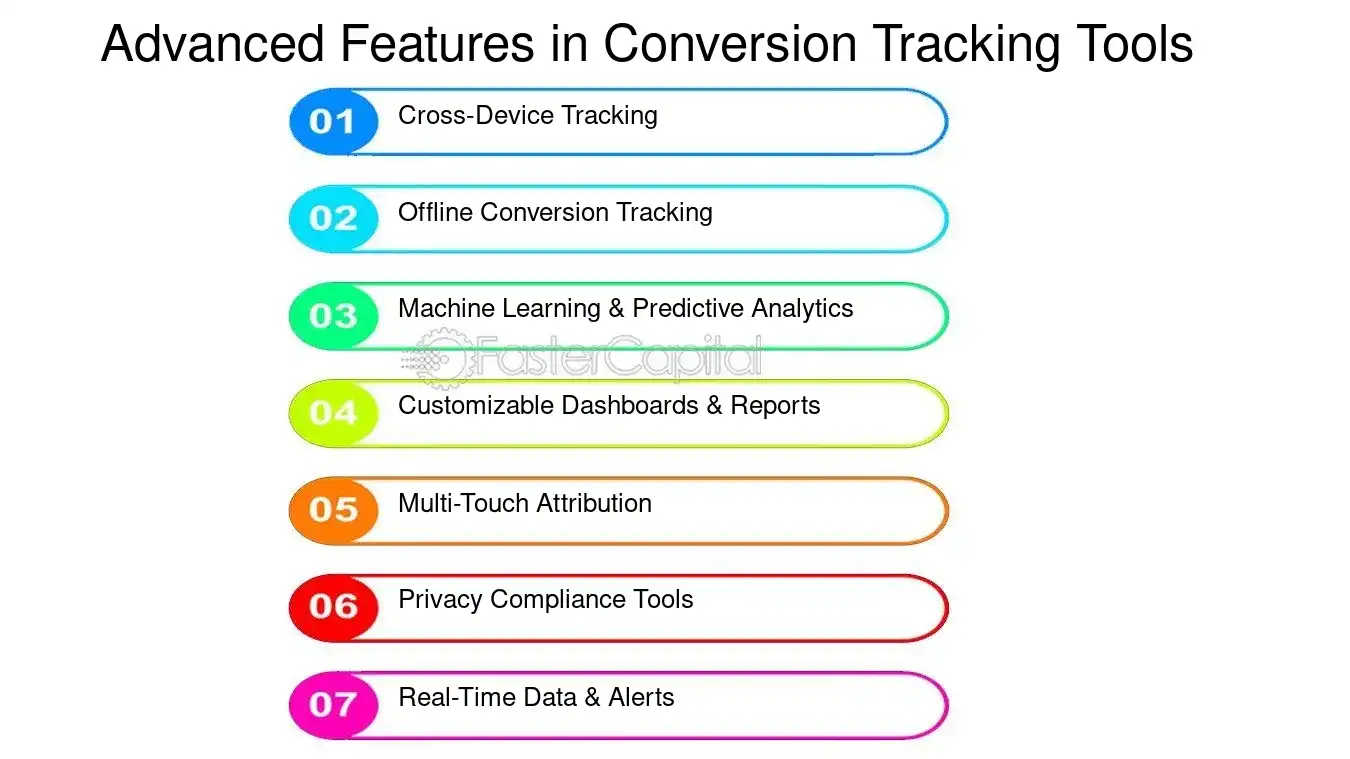 Advanced Features in Conversion Tracking Tools

01 Cross-Device Tracking

02 Offline Conversion Tracking

03 Machine Learning & Predictive Analytics

04 Customizable Dashboards & Reports

05 Multi-Touch Attribution

06 Privacy Compliance Tools

07 Real-Time Data & Alerts

FasterCapital